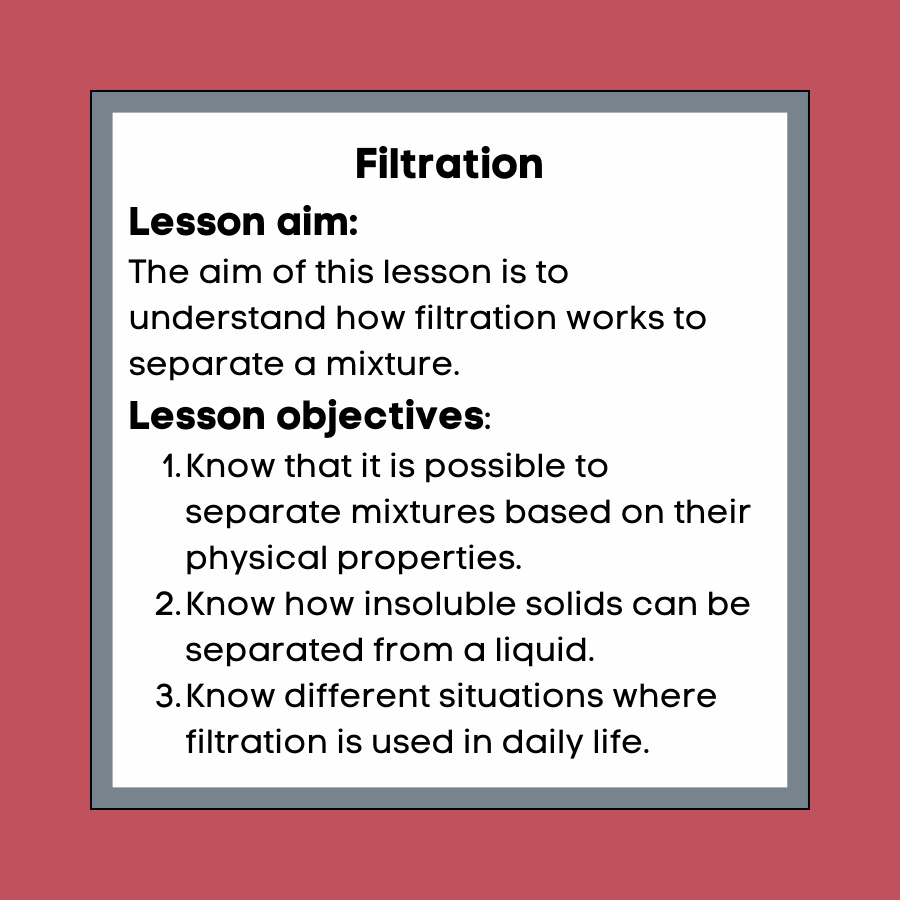 Filtration

Lesson aim:

The aim of this lesson is to understand how filtration works to separate a mixture.

Lesson objectives:

1. Know that it is possible to separate mixtures based on their physical properties.
2. Know how insoluble solids can be separated from a liquid.
3. Know different situations where filtration is used in daily life.